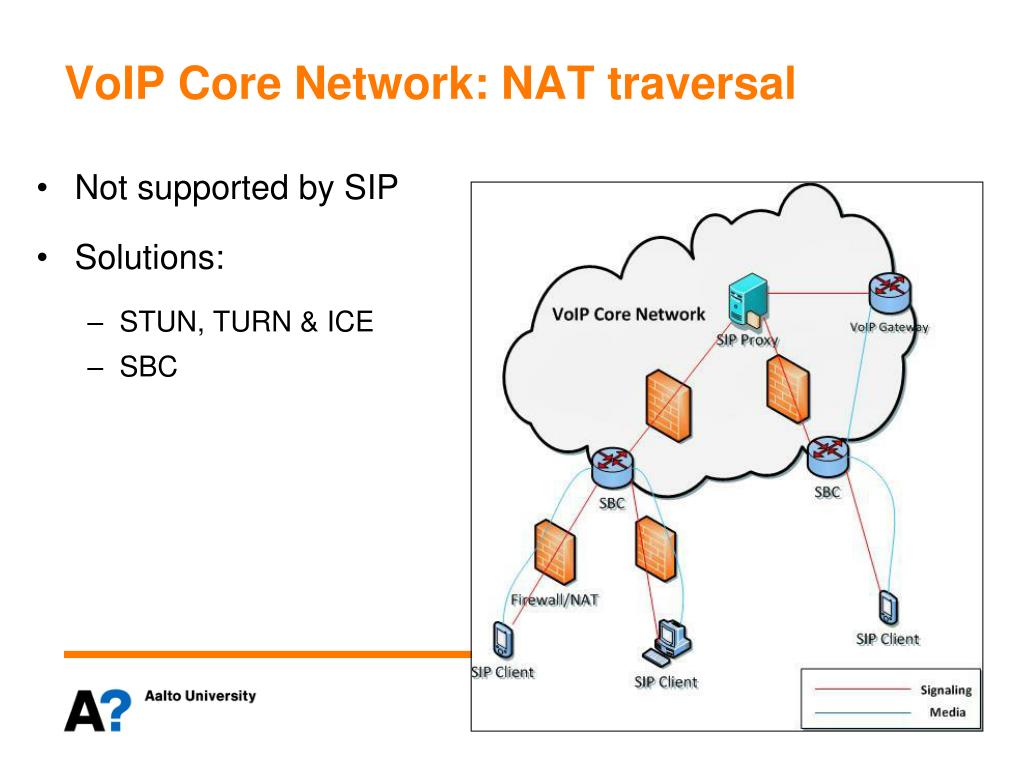 VoIP Core Network: NAT traversal

• Not supported by SIP
• Solutions:
– STUN, TURN & ICE
– SBC

VoIP Core Network
SIP Proxy
VoIP Gateway
SBC
SBC
Firewall/NAT
SIP Client
SIP Client
SIP Client
Signaling
Media

A? Aalto University